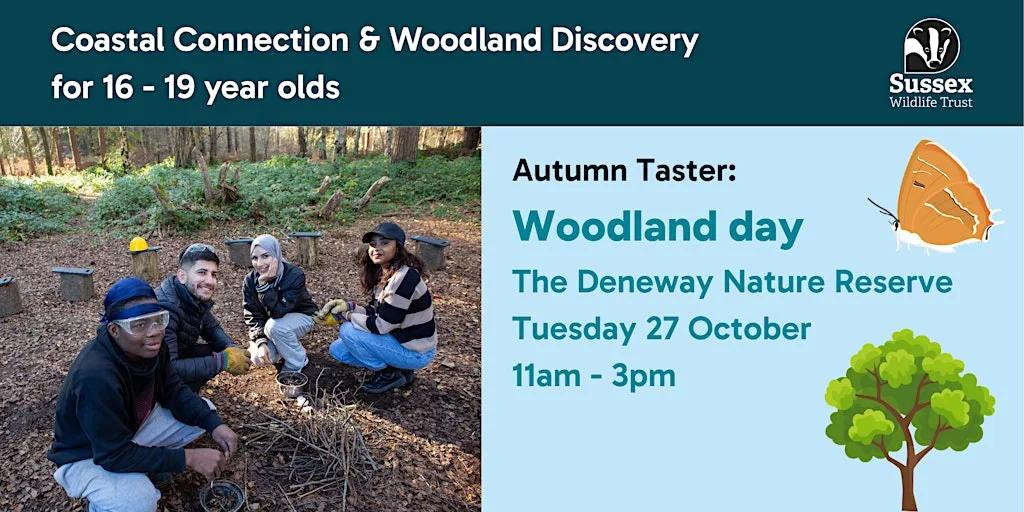 Coastal Connection & Woodland Discovery for 16 - 19 year olds

Sussex
Wildlife Trust

Autumn Taster:

Woodland day

The Deneway Nature Reserve

Tuesday 27 October

11am - 3pm